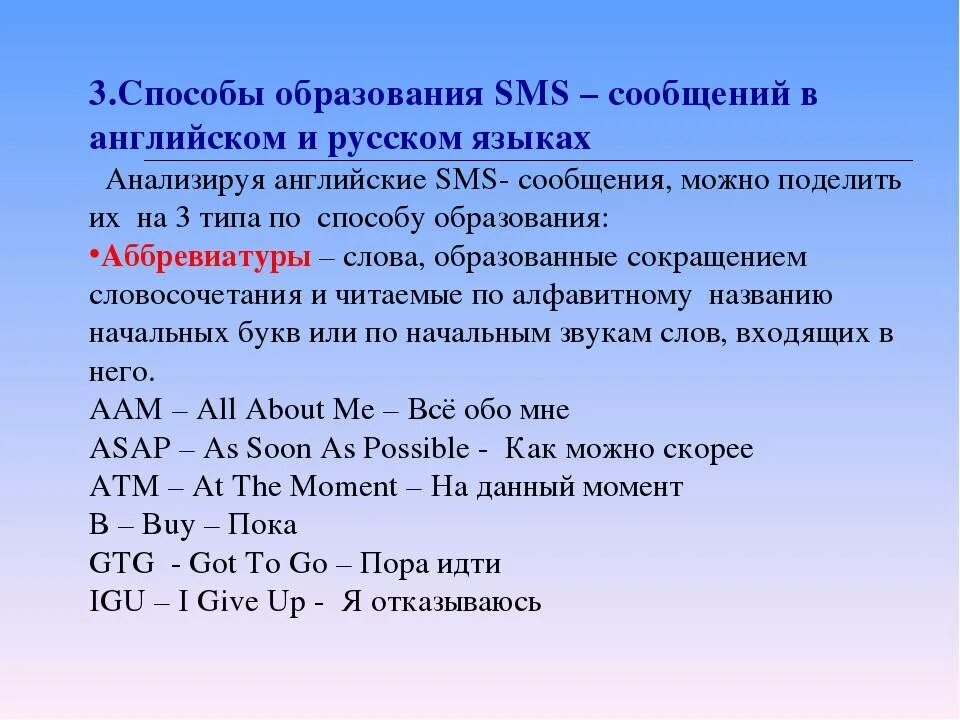 3.Способы образования SMS – сообщений в английском и русском языках

Анализируя английские SMS- сообщения, можно поделить их на 3 типа по способу образования:

•Аббревиатуры – слова, образованные сокращением словосочетания и читаемые по алфавитному названию начальных букв или по начальным звукам слов, входящих в него.

AAM – All About Me – Всё обо мне
ASAP – As Soon As Possible - Как можно скорее
ATM – At The Moment – На данный момент
B – Buy – Пока
GTG - Got To Go – Пора идти
IGU – I Give Up - Я отказываюсь